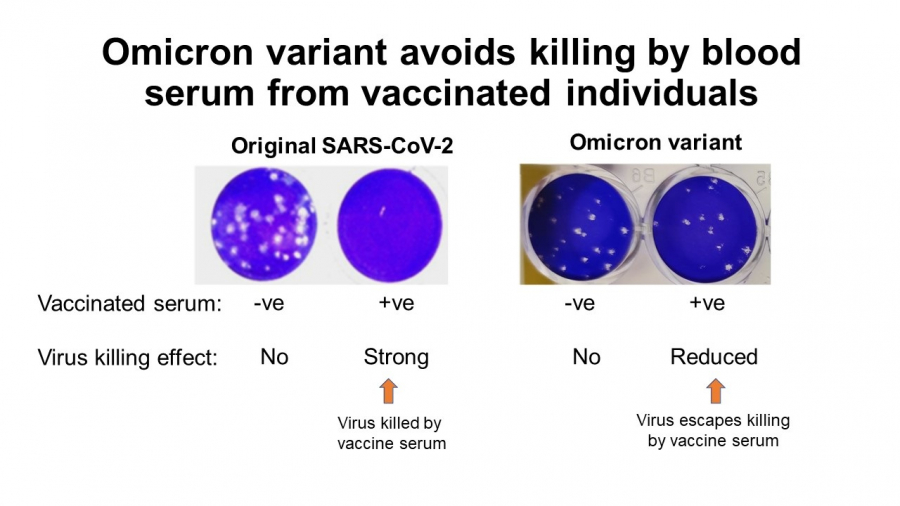 Omicron variant avoids killing by blood serum from vaccinated individuals

Original SARS-CoV-2

Omicron variant

B6

Vaccinated serum: -ve +ve -ve +ve

Virus killing effect: No Strong No Reduced

Virus killed by vaccine serum

Virus escapes killing by vaccine serum